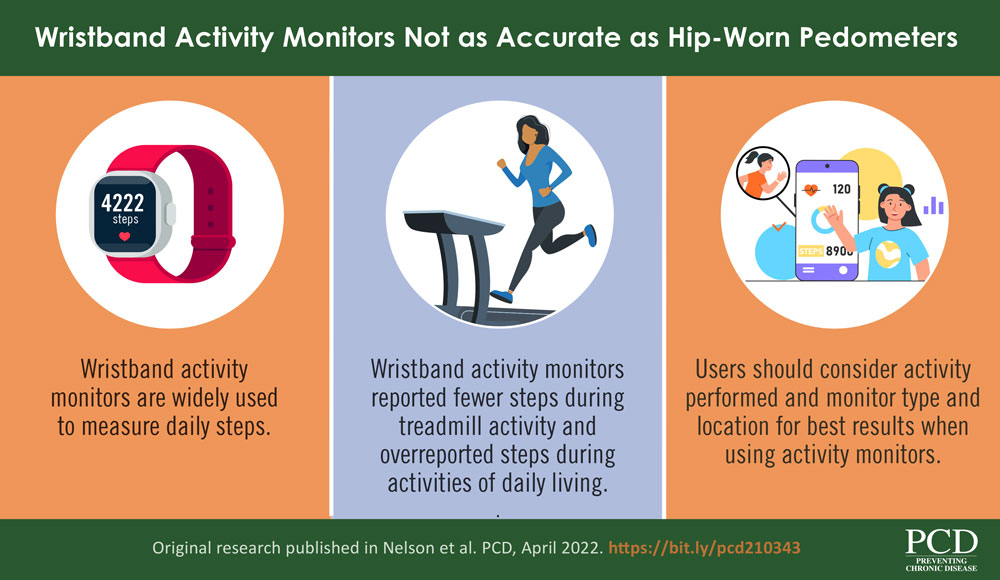 Wristband Activity Monitors Not as Accurate as Hip-Worn Pedometers

4222 steps

Wristband activity monitors are widely used to measure daily steps.

Wristband activity monitors reported fewer steps during treadmill activity and overreported steps during activities of daily living.

120

STEPS 8900

Users should consider activity performed and monitor type and location for best results when using activity monitors.

Original research published in Nelson et al. PCD, April 2022. https://bit.ly/pcd210343

PCD PREVENTING CHRONIC DISEASE